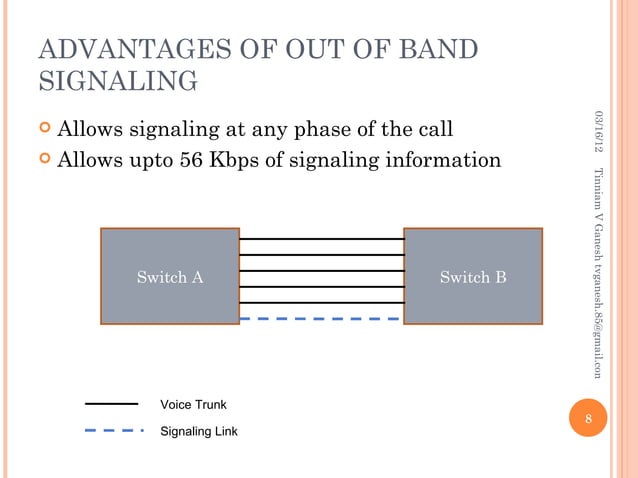 ADVANTAGES OF OUT OF BAND SIGNALING

Allows signaling at any phase of the call
Allows upto 56 Kbps of signaling information

Switch A

Switch B

Voice Trunk

Signaling Link

03/16/12

Tinniam V Ganesh tvganesh.85@gmail.con

8